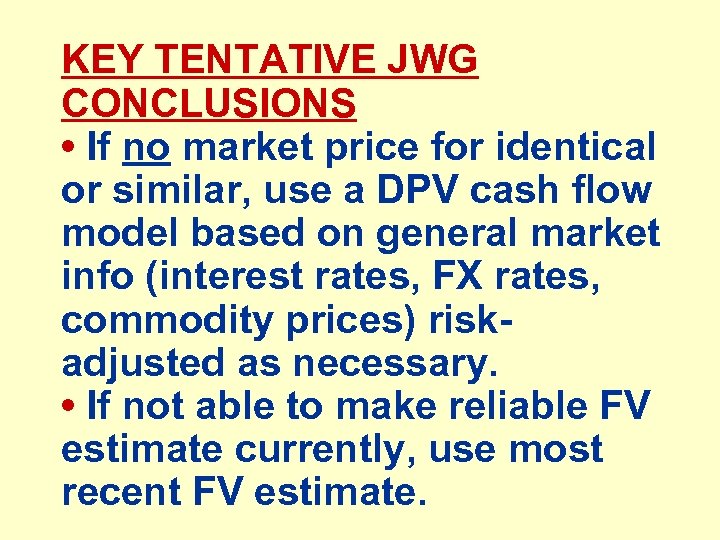 KEY TENTATIVE JWG CONCLUSIONS

• If no market price for identical or similar, use a DPV cash flow model based on general market info (interest rates, FX rates, commodity prices) risk-adjusted as necessary.

• If not able to make reliable FV estimate currently, use most recent FV estimate.